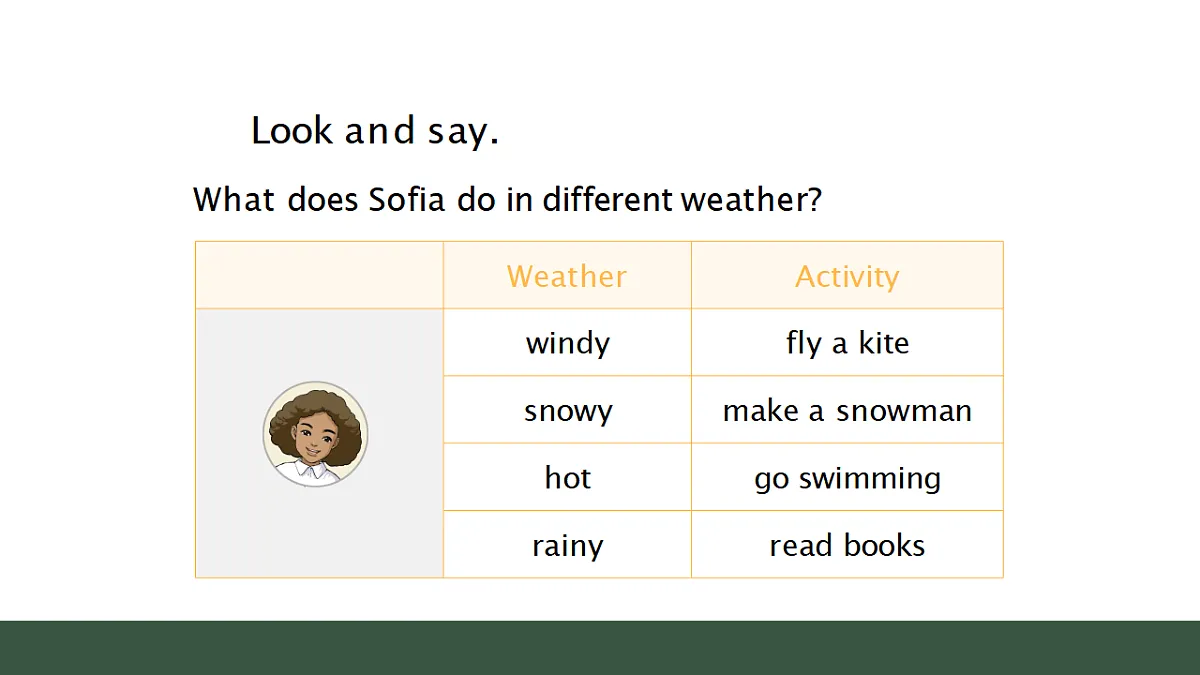 Look and say.

What does Sofia do in different weather?

| | Weather | Activity |
|---|---|---|
| | windy | fly a kite |
| | snowy | make a snowman |
| | hot | go swimming |
| | rainy | read books |